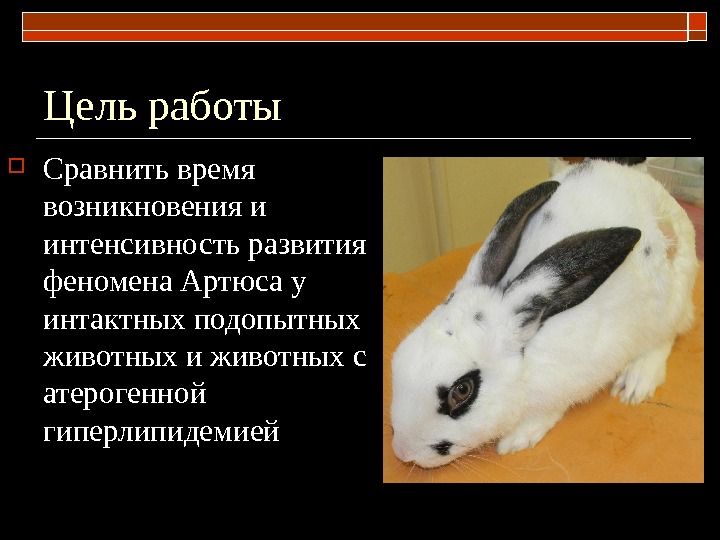 Цель работы

Сравнить время возникновения и интенсивность развития феномена Артюса у интактных подопытных животных и животных с атерогенной гиперлипидемией